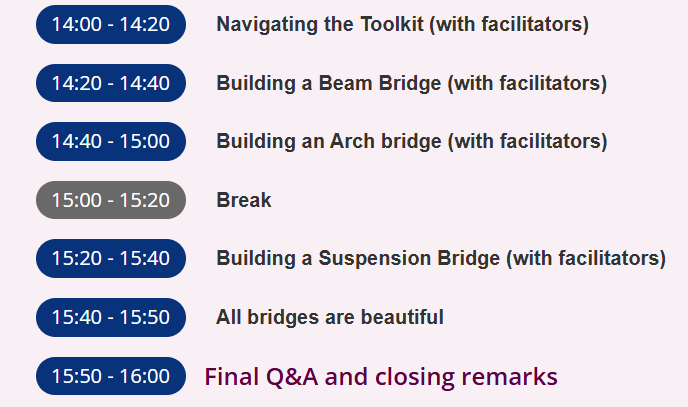 14:00 - 14:20 Navigating the Toolkit (with facilitators)

14:20 - 14:40 Building a Beam Bridge (with facilitators)

14:40 - 15:00 Building an Arch bridge (with facilitators)

15:00 - 15:20 Break

15:20 - 15:40 Building a Suspension Bridge (with facilitators)

15:40 - 15:50 All bridges are beautiful

15:50 - 16:00 Final Q&A and closing remarks